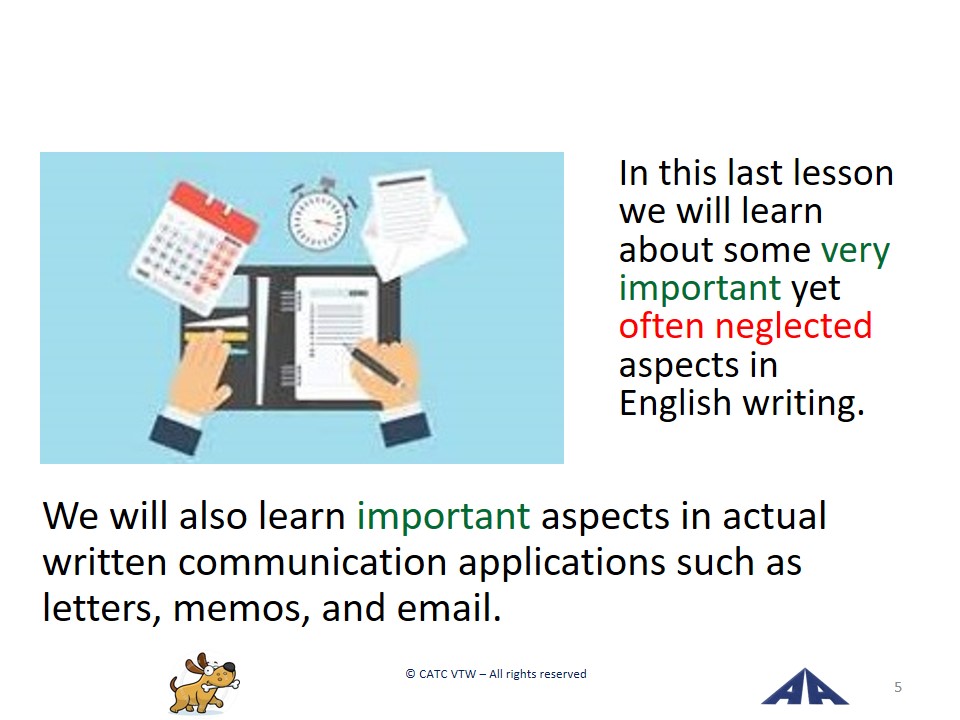 In this last lesson we will learn about some very important yet often neglected aspects in English writing.

We will also learn important aspects in actual written communication applications such as letters, memos, and email.

© CATC VTW – All rights reserved

5